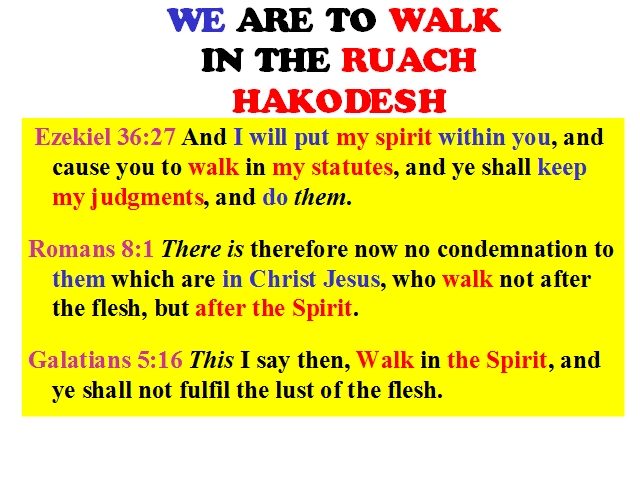 WE ARE TO WALK IN THE RUACH HAKODESH

Ezekiel 36:27 And I will put my spirit within you, and cause you to walk in my statutes, and ye shall keep my judgments, and do them.

Romans 8:1 There is therefore now no condemnation to them which are in Christ Jesus, who walk not after the flesh, but after the Spirit.

Galatians 5:16 This I say then, Walk in the Spirit, and ye shall not fulfil the lust of the flesh.